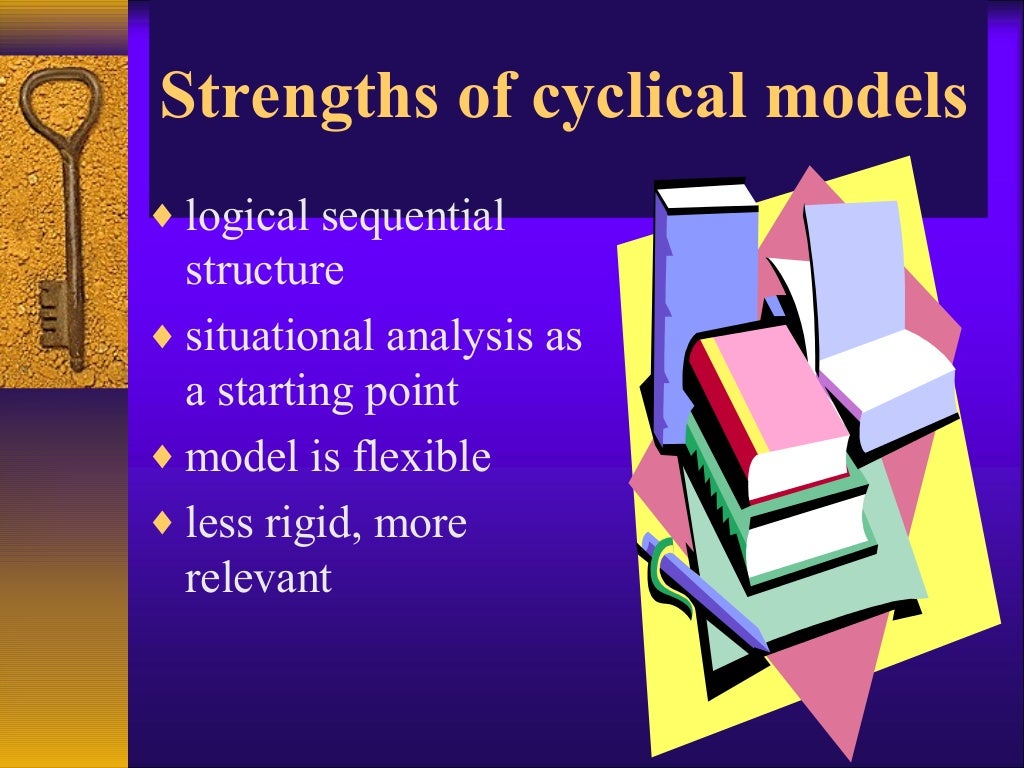 Strengths of cyclical models

♦ logical sequential structure
♦ situational analysis as a starting point
♦ model is flexible
♦ less rigid, more relevant